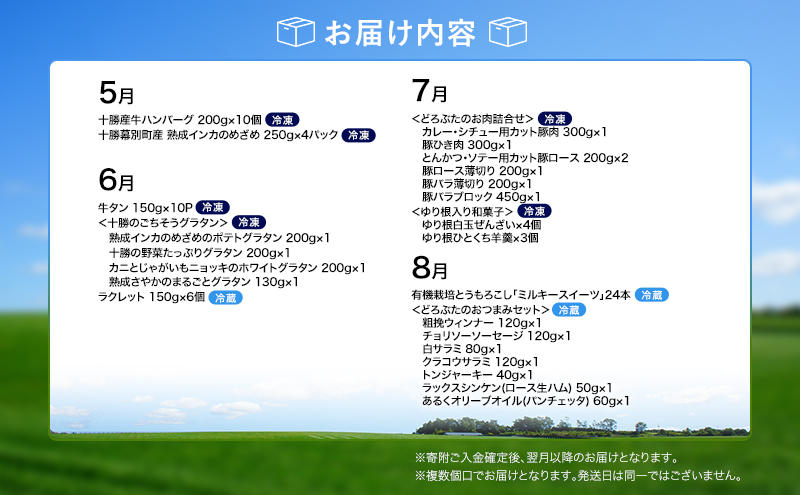 お届け内容

5月

十勝産牛ハンバーグ 200g×10個 冷凍
十勝幕別町産 熟成インカのめざめ 250g×4パック 冷凍

6月

牛タン 150g×10P 冷凍
<十勝のごちそうグラタン> 冷凍
熟成インカのめざめのポテトグラタン 200g×1
十勝の野菜たっぷりグラタン 200g×1
カニとじゃがいもニョッキのホワイトグラタン 200g×1
熟成さやかのまるごとグラタン 130g×1
ラクレット 150g×6個 冷蔵

7月

<どろぶたのお肉詰合せ> 冷凍
カレー・シチュー用カット豚肉 300g×1
豚ひき肉 300g×1
とんかつ・ソテー用カット豚ロース 200g×2
豚ロース薄切り 200g×1
豚バラ薄切り 200g×1
豚バラブロック 450g×1
<ゆり根入り和菓子> 冷凍
ゆり根白玉ぜんざい×4個
ゆり根ひとくち羊羹×3個

8月

有機栽培とうもろこし「ミルキースイーツ」24本 冷蔵
<どろぶたのおつまみセット> 冷蔵
粗挽ウィンナー 120g×1
チョリソーソーセージ 120g×1
白サラミ 80g×1
クラコウサラミ 120g×1
トンジャーキー 40g×1
ラックスシンケン(ロース生ハム) 50g×1
あるくオリーブオイル(パンチェッタ) 60g×1

※寄附ご入金確定後、翌月以降のお届けとなります。
※複数個口でお届けとなります。発送日は同一ではございません。